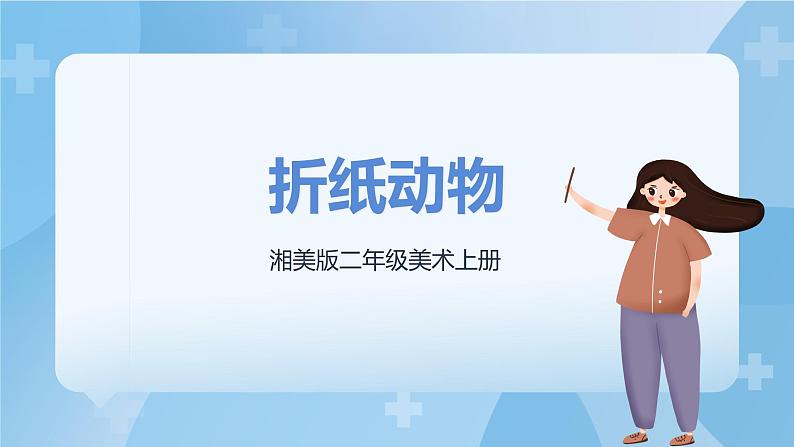 折纸动物

湘美版二年级美术上册